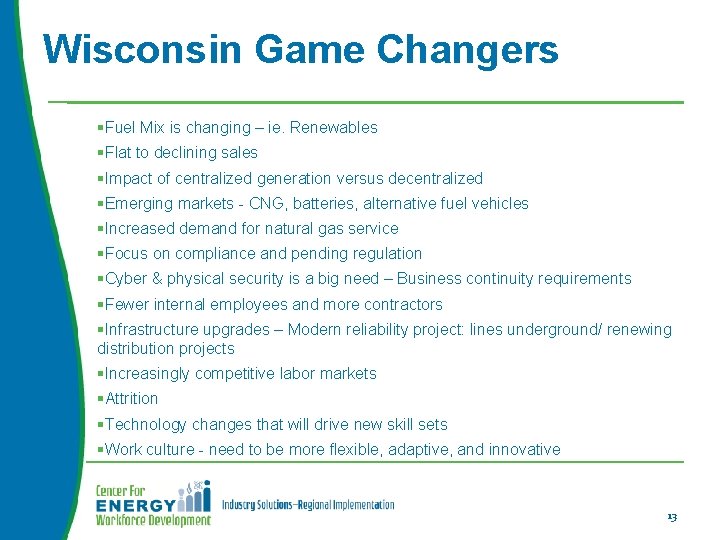 Wisconsin Game Changers

▪Fuel Mix is changing – ie. Renewables
▪Flat to declining sales
▪Impact of centralized generation versus decentralized
▪Emerging markets - CNG, batteries, alternative fuel vehicles
▪Increased demand for natural gas service
▪Focus on compliance and pending regulation
▪Cyber & physical security is a big need – Business continuity requirements
▪Fewer internal employees and more contractors
▪Infrastructure upgrades – Modern reliability project: lines underground/ renewing distribution projects
▪Increasingly competitive labor markets
▪Attrition
▪Technology changes that will drive new skill sets
▪Work culture - need to be more flexible, adaptive, and innovative

Center For ENERGY Workforce Development

Industry Solutions–Regional Implementation

13